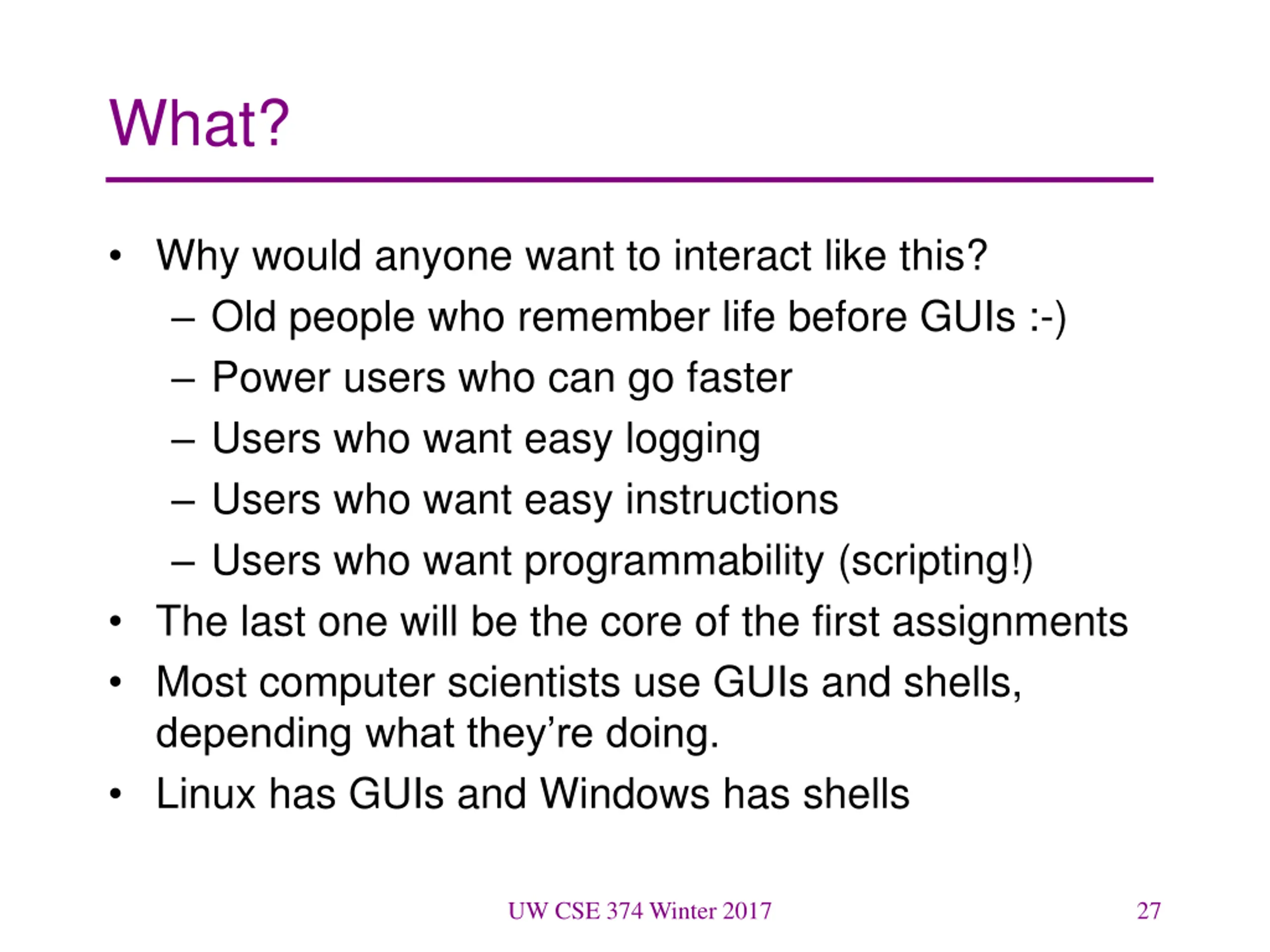 What?

• Why would anyone want to interact like this?
  – Old people who remember life before GUIs :-)
  – Power users who can go faster
  – Users who want easy logging
  – Users who want easy instructions
  – Users who want programmability (scripting!)
• The last one will be the core of the first assignments
• Most computer scientists use GUIs and shells, depending what they're doing.
• Linux has GUIs and Windows has shells

UW CSE 374 Winter 2017

27